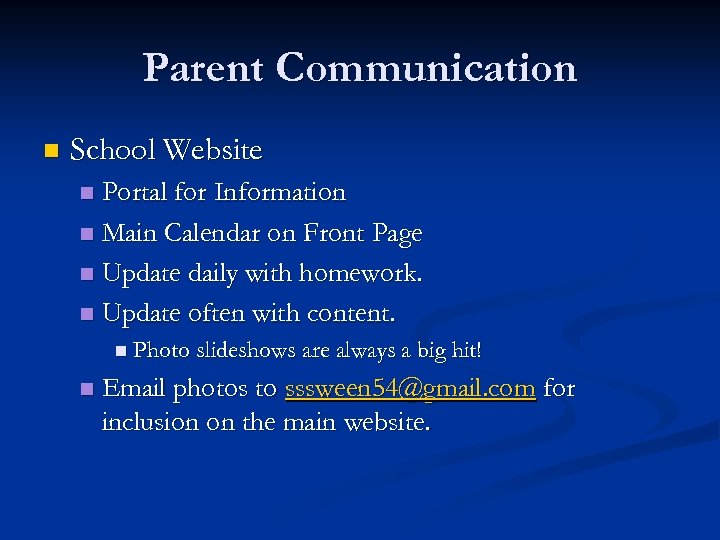 Parent Communication

School Website

Portal for Information

Main Calendar on Front Page

Update daily with homework.

Update often with content.

Photo slideshows are always a big hit!

Email photos to sssween54@gmail.com for inclusion on the main website.